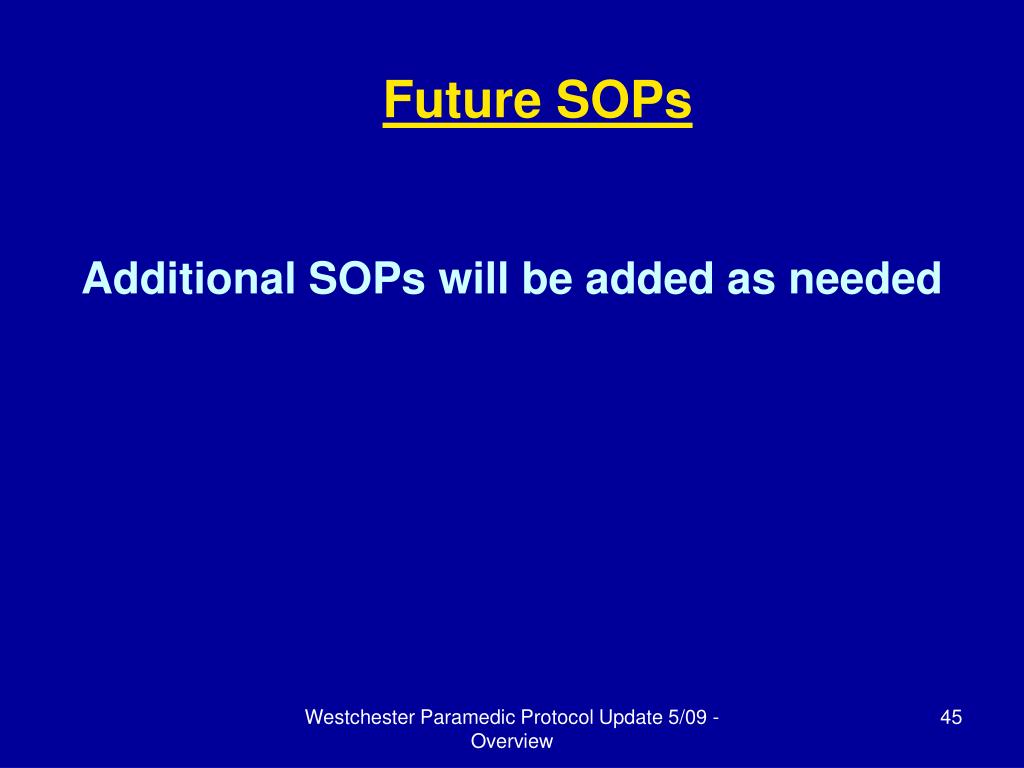 Future SOPs

Additional SOPs will be added as needed

Westchester Paramedic Protocol Update 5/09 - Overview

45